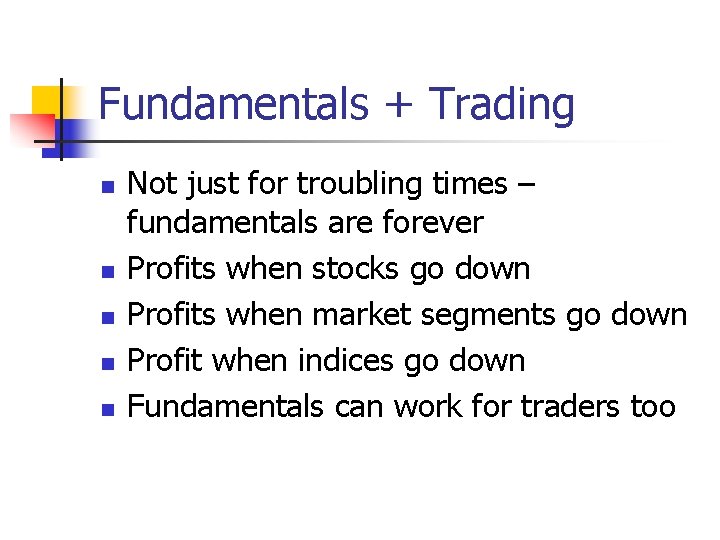 Fundamentals + Trading

- Not just for troubling times – fundamentals are forever
- Profits when stocks go down
- Profits when market segments go down
- Profit when indices go down
- Fundamentals can work for traders too